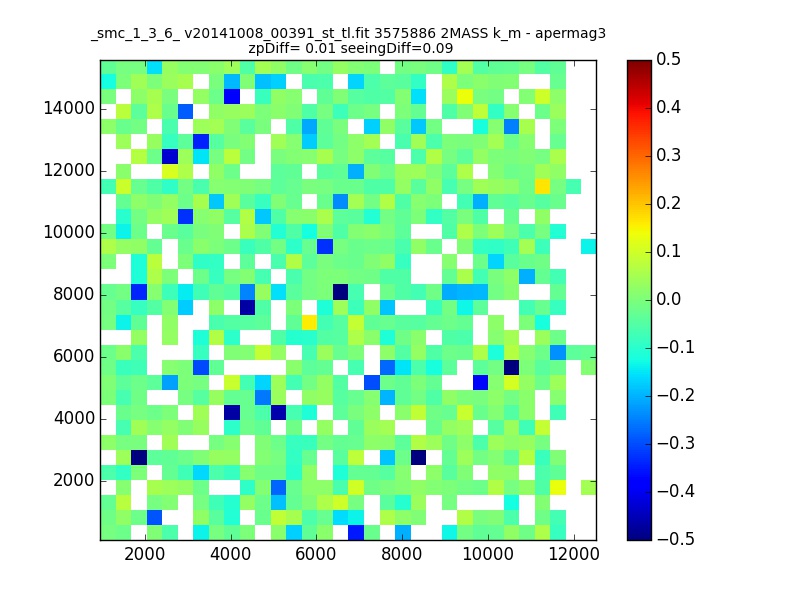 _smc_1_3_6_ v20141008_00391_st_tl.fit 3575886 2MASS k_m - apermag3
zpDiff= 0.01 seeingDiff=0.09

14000
12000
10000
8000
6000
4000
2000

2000 4000 6000 8000 10000 12000

0.5
0.4
0.3
0.2
0.1
0.0
−0.1
−0.2
−0.3
−0.4
−0.5